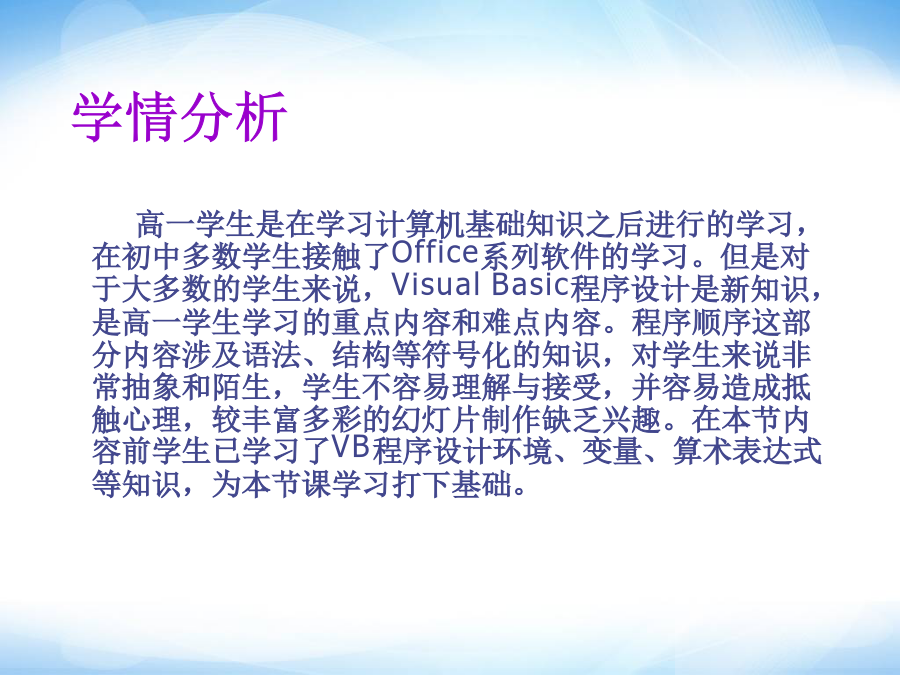 学情分析

高一学生是在学习计算机基础知识之后进行的学习，在初中多数学生接触了Office系列软件的学习。但是对于大多数的学生来说，Visual Basic程序设计是新知识，是高一学生学习的重点内容和难点内容。程序顺序这部分内容涉及语法、结构等符号化的知识，对学生来说非常抽象和陌生，学生不容易理解与接受，并容易造成抵触心理，较丰富多彩的幻灯片制作缺乏兴趣。在本节内容前学生已学习了VB程序设计环境、变量、算术表达式等知识，为本节课学习打下基础。